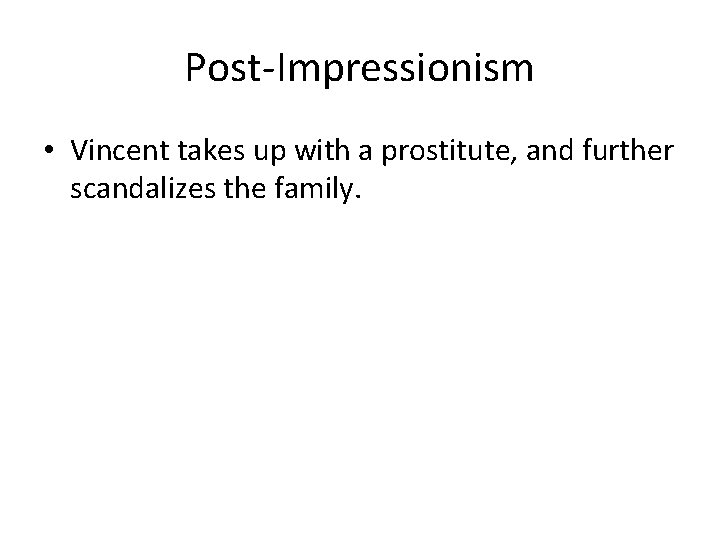 Post-Impressionism

• Vincent takes up with a prostitute, and further scandalizes the family.